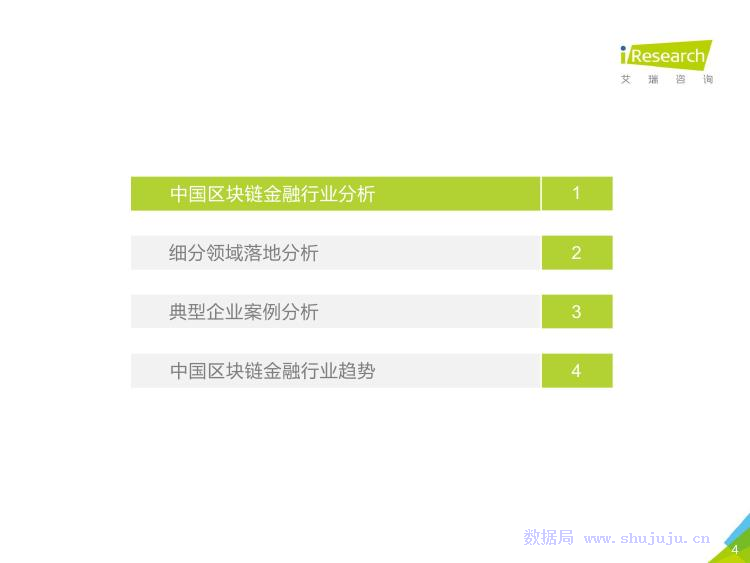 iResearch
艾瑞咨询

中国区块链金融行业分析 1

细分领域落地分析 2

典型企业案例分析 3

中国区块链金融行业趋势 4

数据局 www.shujuju.cn

4